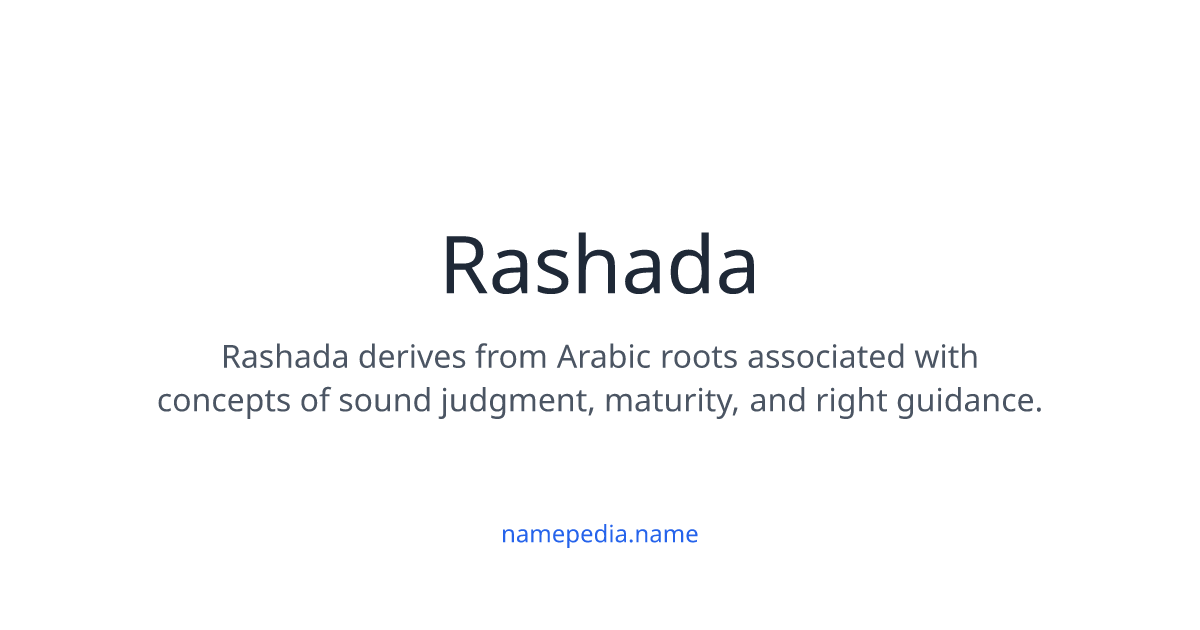 Rashada

Rashada derives from Arabic roots associated with concepts of sound judgment, maturity, and right guidance.

namepedia.name